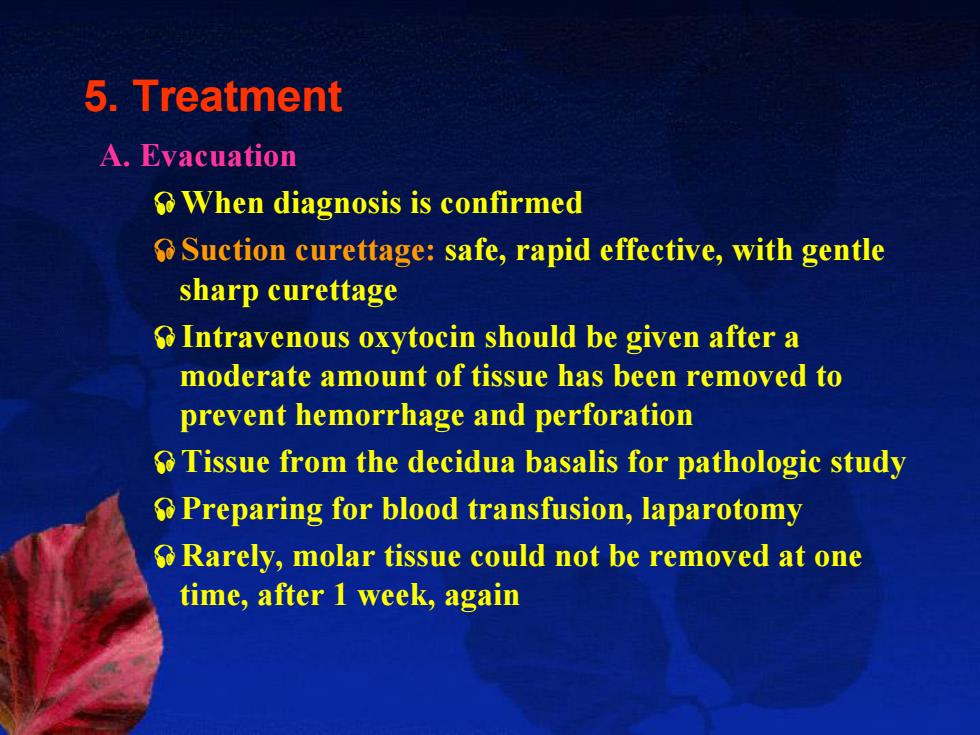 5. Treatment

A. Evacuation

When diagnosis is confirmed

Suction curettage: safe, rapid effective, with gentle sharp curettage

Intravenous oxytocin should be given after a moderate amount of tissue has been removed to prevent hemorrhage and perforation

Tissue from the decidua basalis for pathologic study

Preparing for blood transfusion, laparotomy

Rarely, molar tissue could not be removed at one time, after 1 week, again